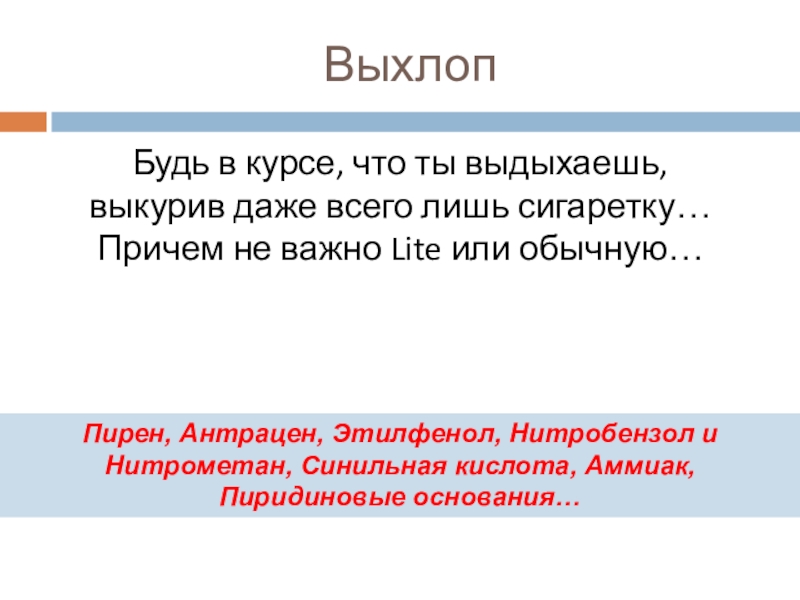 Выхлоп

Будь в курсе, что ты выдыхаешь, выкурив даже всего лишь сигаретку… Причем не важно Lite или обычную…

Пирен, Антрацен, Этилфенол, Нитробензол и Нитрометан, Синильная кислота, Аммиак, Пиридиновые основания…